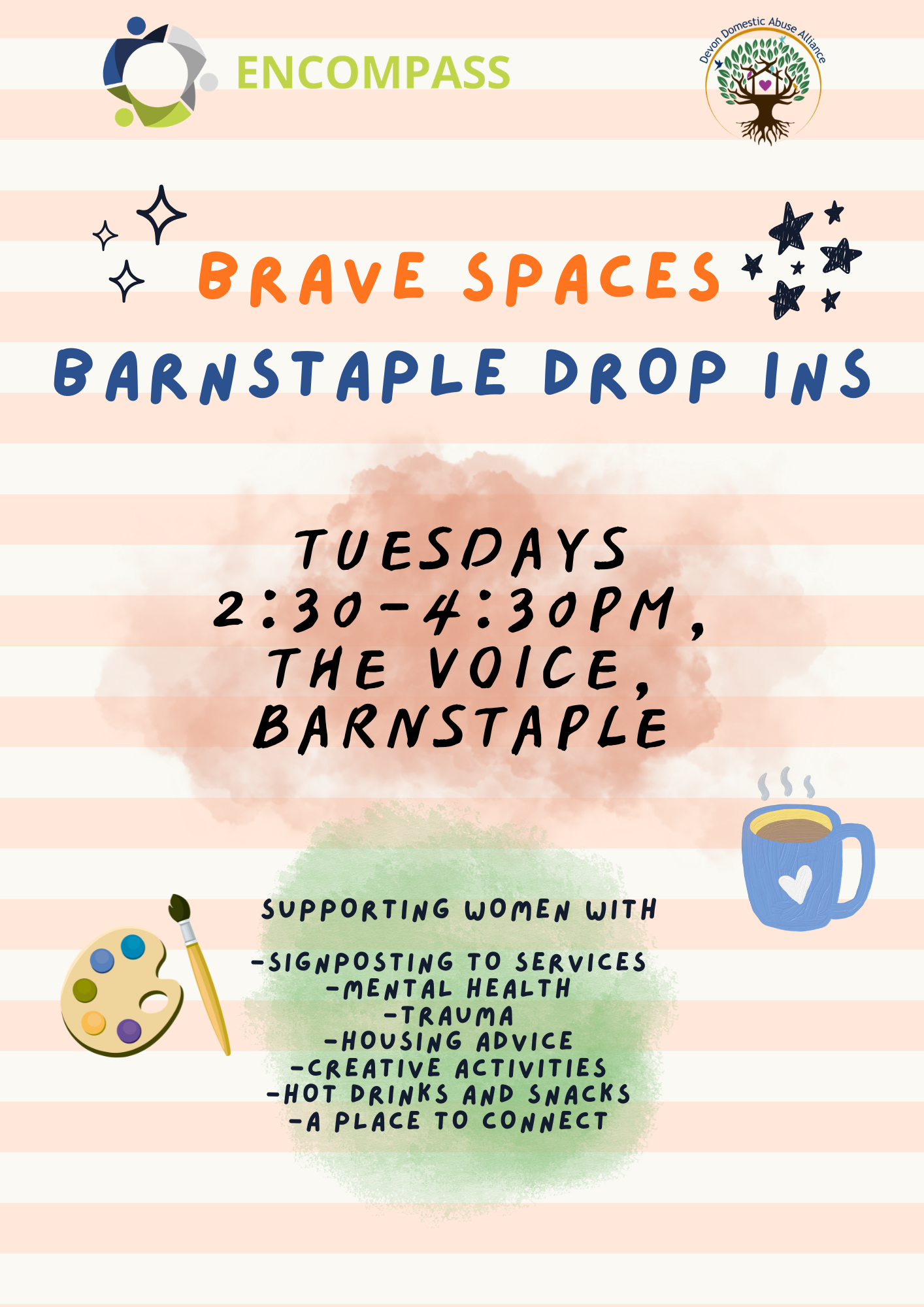 ENCOMPASS

Devon Domestic Abuse Alliance

BRAVE SPACES

BARNSTAPLE DROP INS

TUESDAYS
2:30-4:30PM,
THE VOICE,
BARNSTAPLE

SUPPORTING WOMEN WITH

-SIGNPOSTING TO SERVICES
-MENTAL HEALTH
-TRAUMA
-HOUSING ADVICE
-CREATIVE ACTIVITIES
-HOT DRINKS AND SNACKS
-A PLACE TO CONNECT